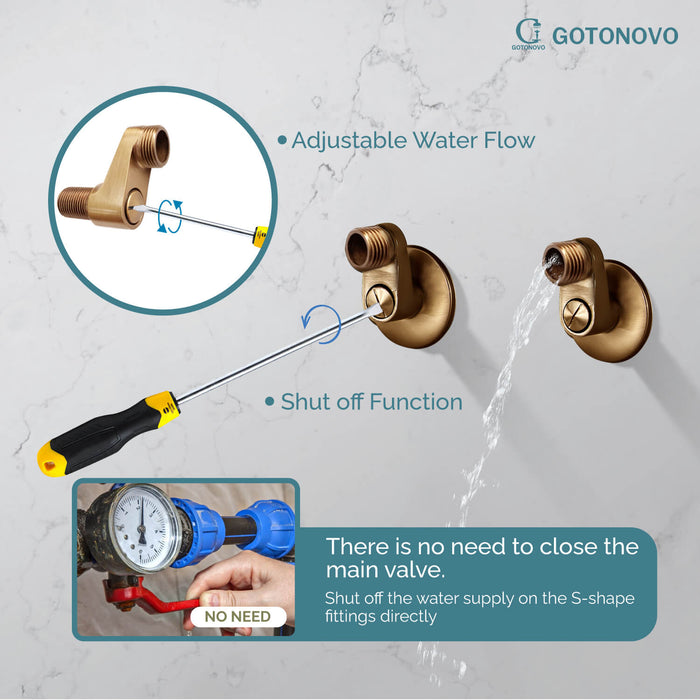 GOTONOVO GOTONOVO

• Adjustable Water Flow

• Shut off Function

NO NEED

There is no need to close the main valve.

Shut off the water supply on the S-shape fittings directly